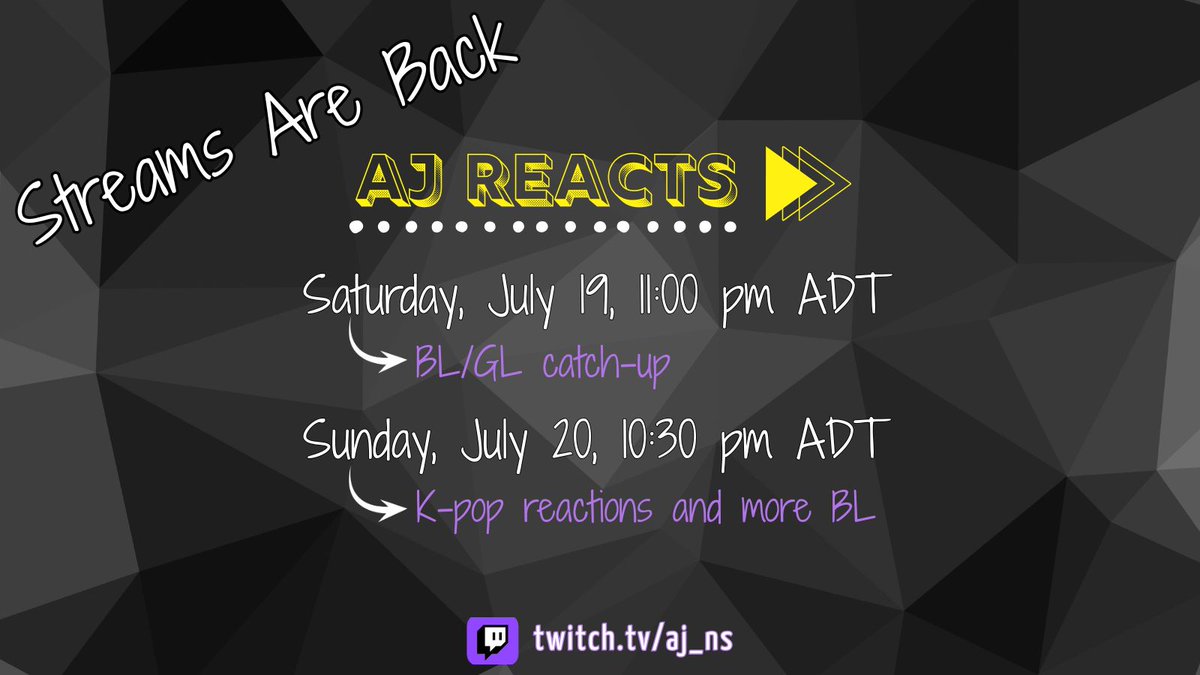 Streams Are Back

AJ REACTS

Saturday, July 19, 11:00 pm ADT

BL/GL catch-up

Sunday, July 20, 10:30 pm ADT

K-pop reactions and more BL

twitch.tv/aj_ns